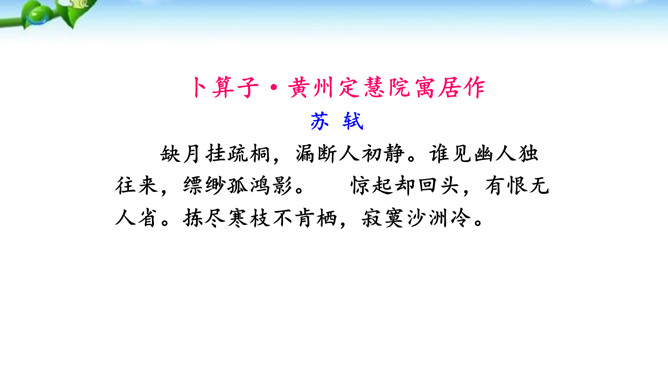 卜算子·黄州定慧院寓居作

苏 轼

缺月挂疏桐，漏断人初静。谁见幽人独往来，缥缈孤鸿影。 惊起却回头，有恨无人省。拣尽寒枝不肯栖，寂寞沙洲冷。